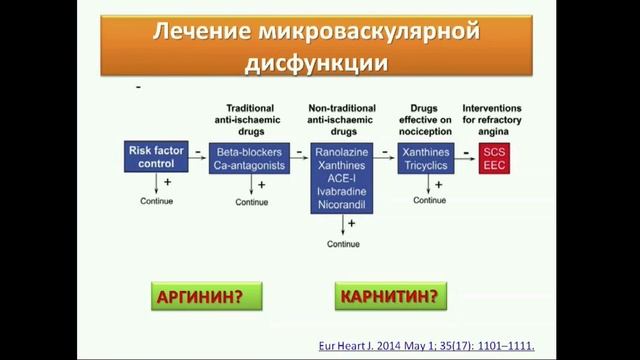 Лечение микроваскулярной дисфункции

-

Traditional anti-ischaemic drugs

Non-traditional anti-ischaemic drugs

Drugs effective on nociception

Interventions for refractory angina

Risk factor control

-

Beta-blockers Ca-antagonists

-

Ranolazine Xanthines ACE-I Ivabradine Nicorandil

-

Xanthines Tricyclics

-

SCS EEC

+

Continue

+

Continue

+

Continue

+

Continue

АРГИНИН?

КАРНИТИН?

Eur Heart J. 2014 May 1; 35(17): 1101–1111.